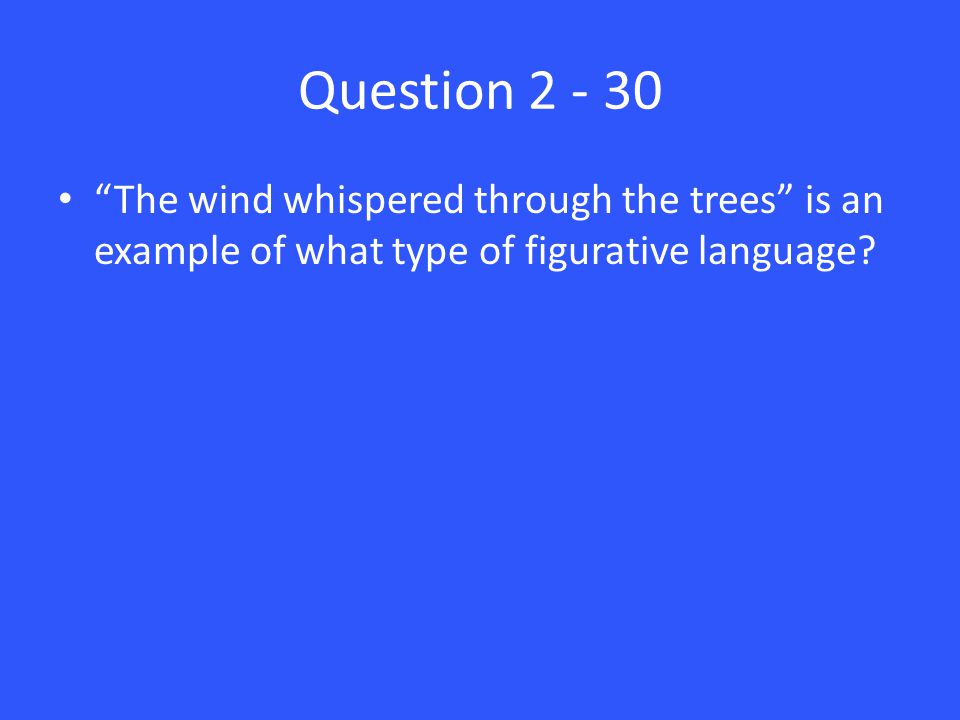 Question 2 - 30

• “The wind whispered through the trees” is an example of what type of figurative language?